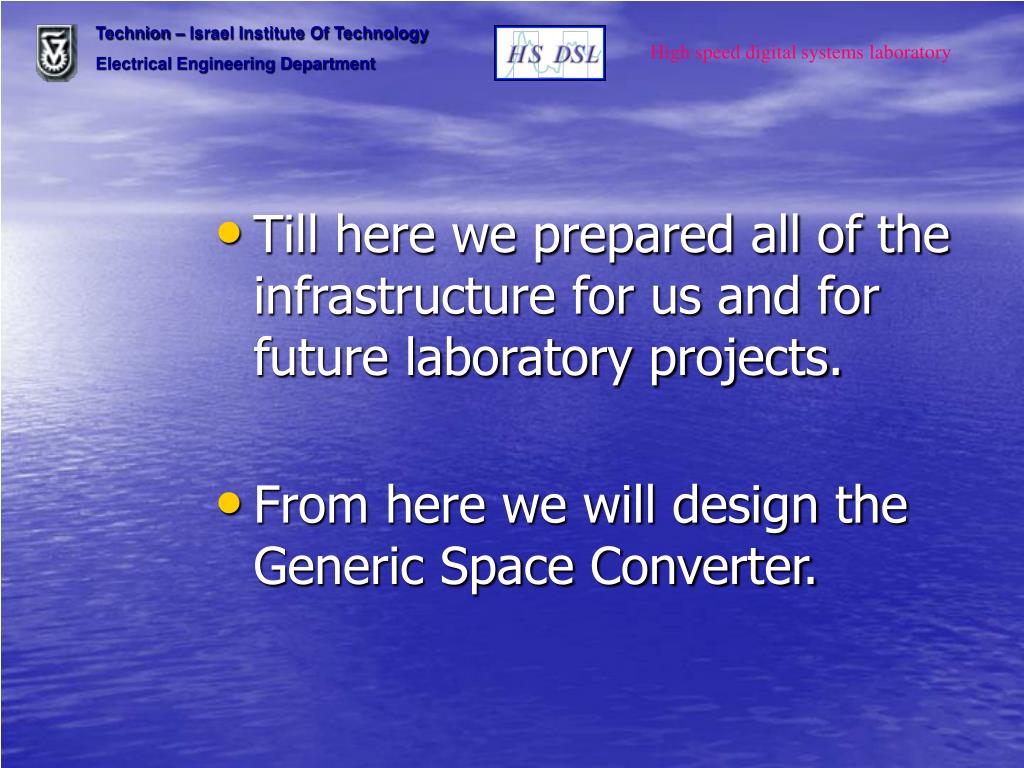 Technion – Israel Institute Of Technology
Electrical Engineering Department

HS DSL

High speed digital systems laboratory

• Till here we prepared all of the infrastructure for us and for future laboratory projects.

• From here we will design the Generic Space Converter.